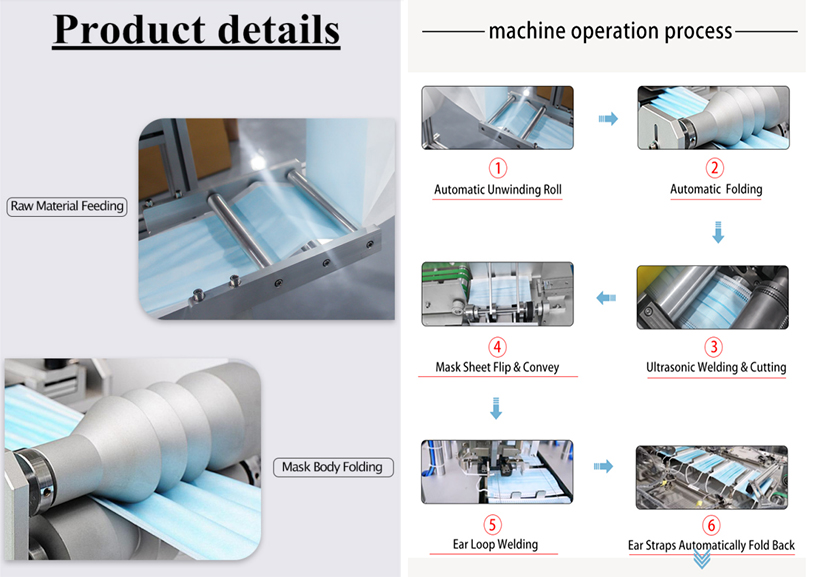 Product details

Raw Material Feeding

Mask Body Folding

machine operation process

1
Automatic Unwinding Roll

2
Automatic Folding

3
Ultrasonic Welding & Cutting

4
Mask Sheet Flip & Convey

5
Ear Loop Welding

6
Ear Straps Automatically Fold Back